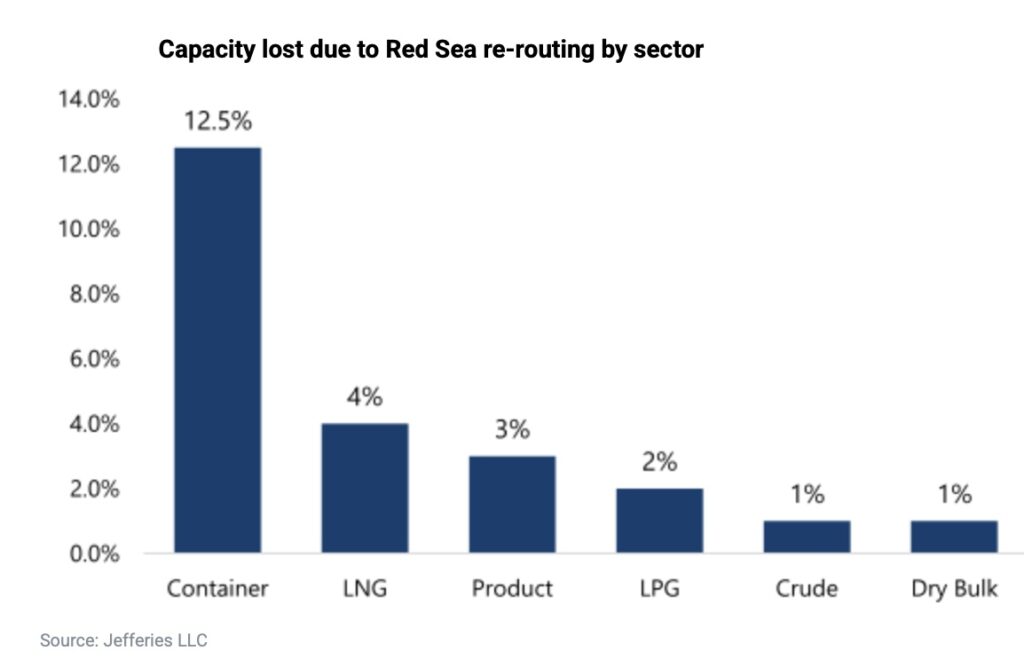 Capacity lost due to Red Sea re-routing by sector

14.0%
12.0%
10.0%
8.0%
6.0%
4.0%
2.0%
0.0%

12.5%
4%
3%
2%
1%
1%

Container
LNG
Product
LPG
Crude
Dry Bulk

Source: Jefferies LLC